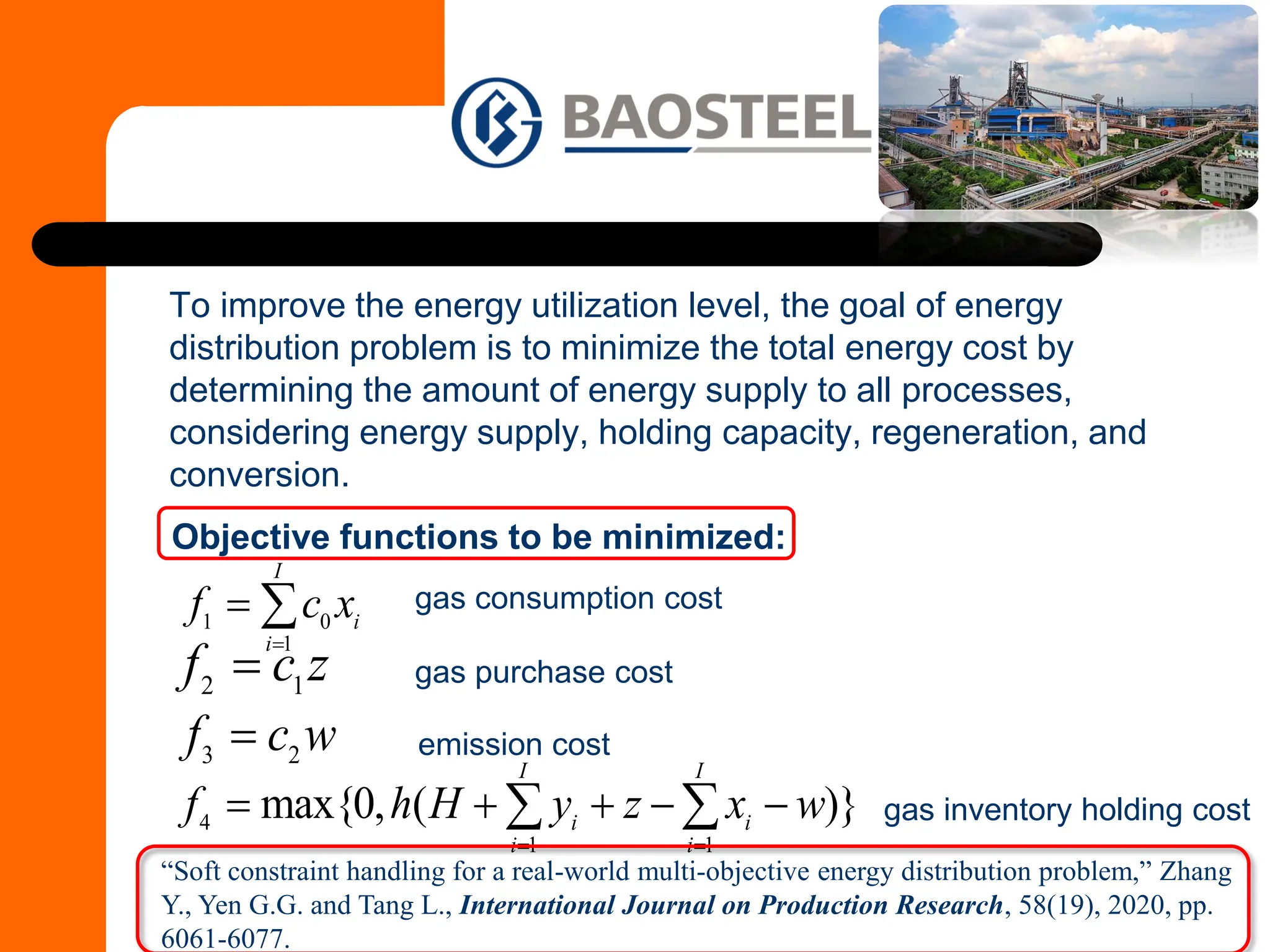 BAOSTEEL

To improve the energy utilization level, the goal of energy distribution problem is to minimize the total energy cost by determining the amount of energy supply to all processes, considering energy supply, holding capacity, regeneration, and conversion.

Objective functions to be minimized:

$f_1 = \sum_{i=1}^{I} c_0 x_i$ gas consumption cost

$f_2 = c_1 z$ gas purchase cost

$f_3 = c_2 w$ emission cost

$f_4 = \max\{0, h(H + \sum_{i=1}^{I} y_i + z - \sum_{i=1}^{I} x_i - w)\}$ gas inventory holding cost

“Soft constraint handling for a real-world multi-objective energy distribution problem,” Zhang Y., Yen G.G. and Tang L., International Journal on Production Research, 58(19), 2020, pp. 6061-6077.